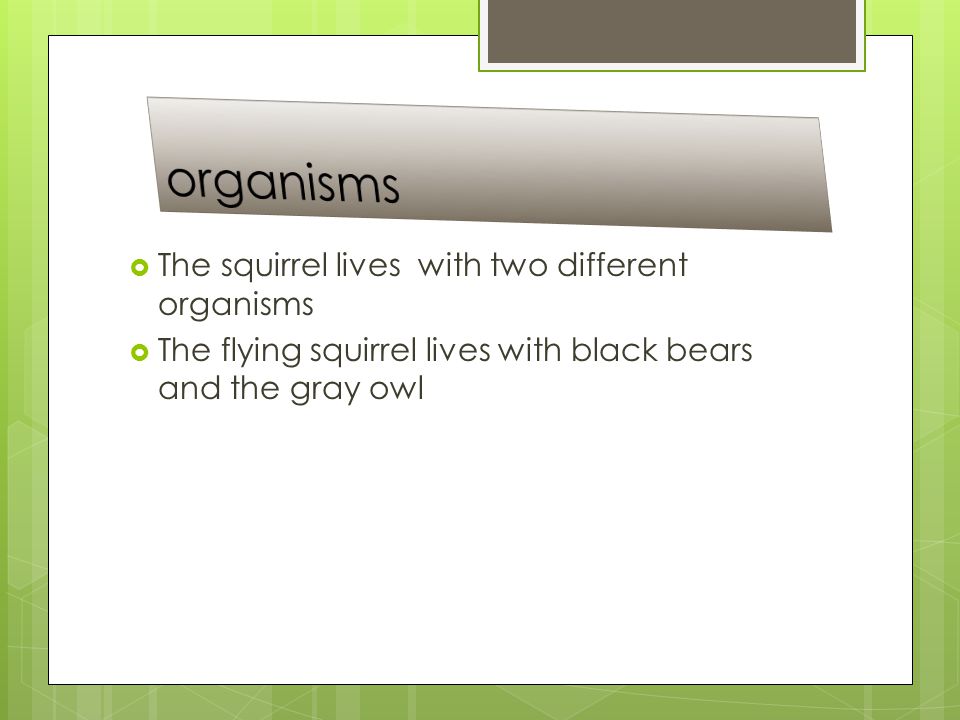 organisms

The squirrel lives with two different organisms

The flying squirrel lives with black bears and the gray owl